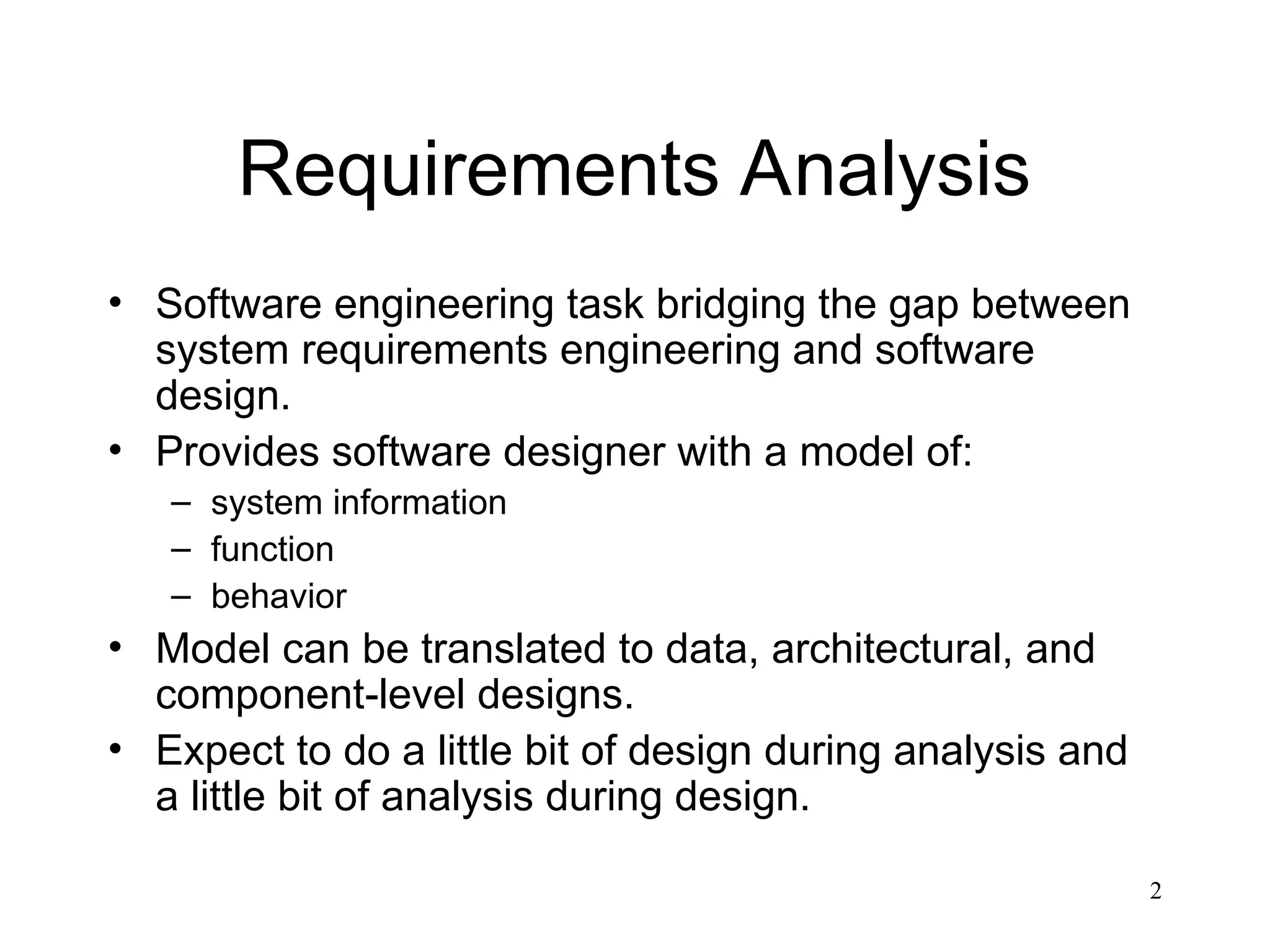 Requirements Analysis

• Software engineering task bridging the gap between system requirements engineering and software design.
• Provides software designer with a model of:
  – system information
  – function
  – behavior
• Model can be translated to data, architectural, and component-level designs.
• Expect to do a little bit of design during analysis and a little bit of analysis during design.

2